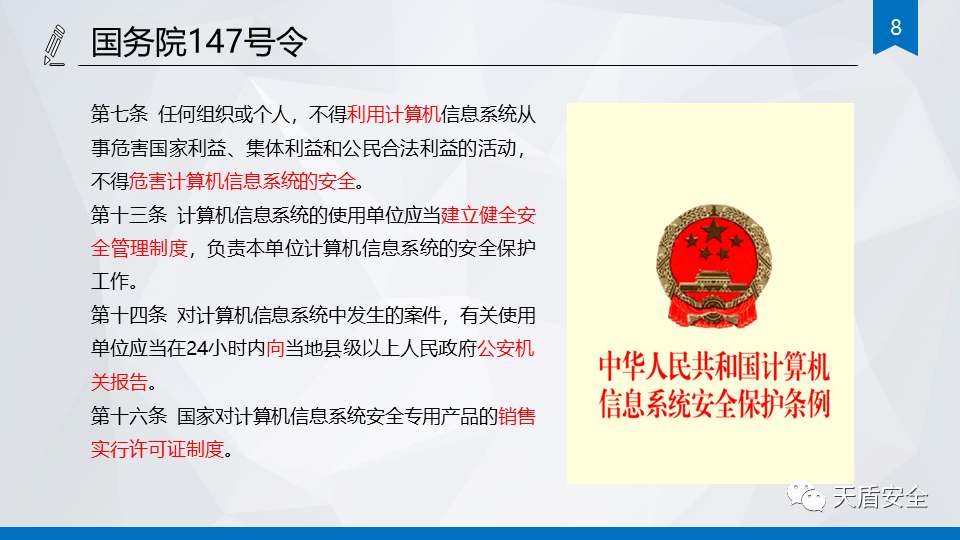 国务院147号令

8

第七条 任何组织或个人，不得利用计算机信息系统从事危害国家利益、集体利益和公民合法利益的活动，不得危害计算机信息系统的安全。

第十三条 计算机信息系统的使用单位应当建立健全安全管理制度，负责本单位计算机信息系统的安全保护工作。

第十四条 对计算机信息系统中发生的案件，有关使用单位应当在24小时内向当地县级以上人民政府公安机关报告。

第十六条 国家对计算机信息系统安全专用产品的销售实行许可证制度。

中华人民共和国计算机信息系统安全保护条例

天盾安全